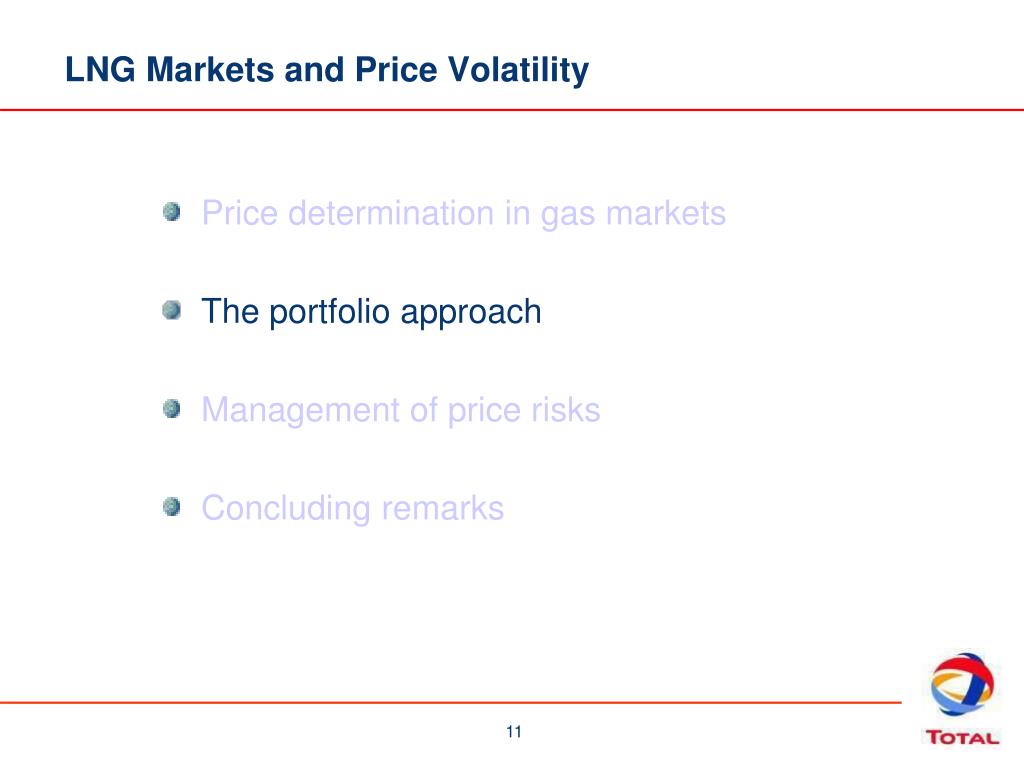 LNG Markets and Price Volatility

Price determination in gas markets

The portfolio approach

Management of price risks

Concluding remarks

11

TOTAL